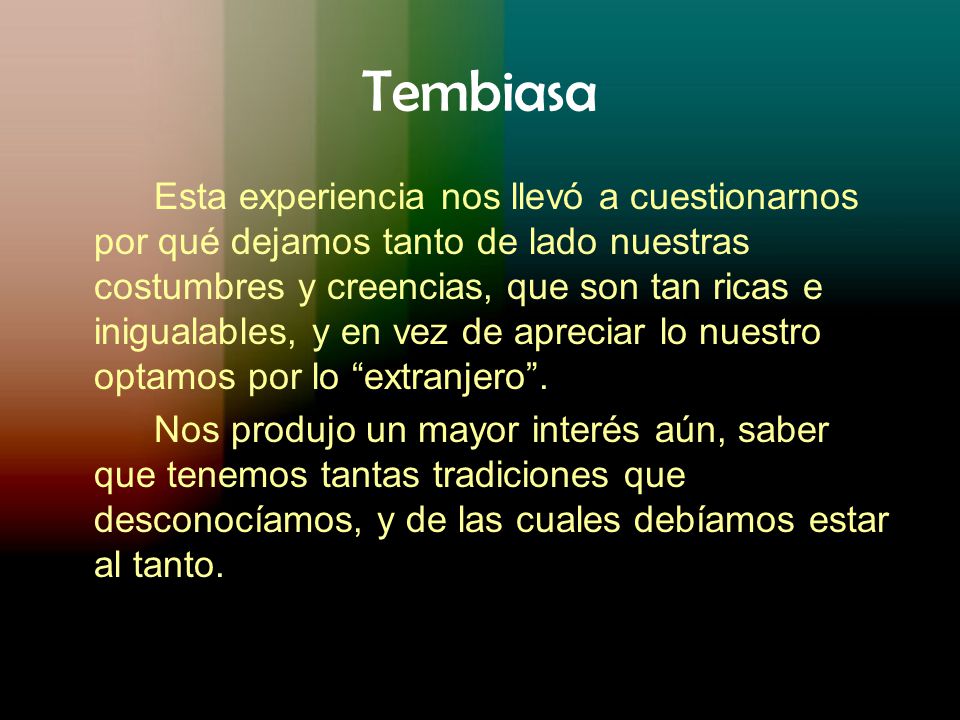 Tembiasa

Esta experiencia nos llevó a cuestionarnos por qué dejamos tanto de lado nuestras costumbres y creencias, que son tan ricas e inigualables, y en vez de apreciar lo nuestro optamos por lo “extranjero”.

Nos produjo un mayor interés aún, saber que tenemos tantas tradiciones que desconocíamos, y de las cuales debíamos estar al tanto.